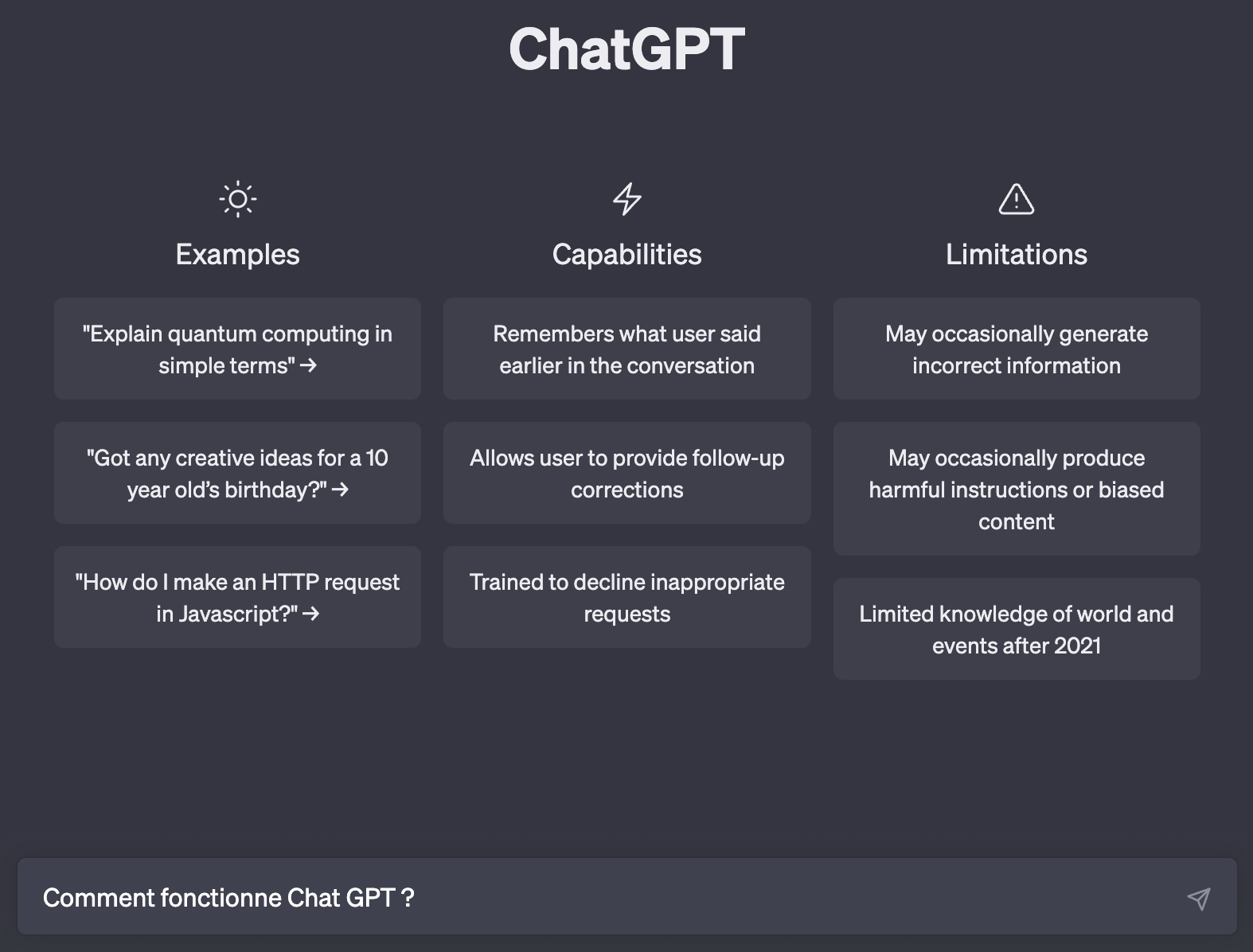 ChatGPT

Examples

"Explain quantum computing in simple terms" →

"Got any creative ideas for a 10 year old's birthday?" →

"How do I make an HTTP request in Javascript?" →

Capabilities

Remembers what user said earlier in the conversation

Allows user to provide follow-up corrections

Trained to decline inappropriate requests

Limitations

May occasionally generate incorrect information

May occasionally produce harmful instructions or biased content

Limited knowledge of world and events after 2021

Comment fonctionne Chat GPT ?